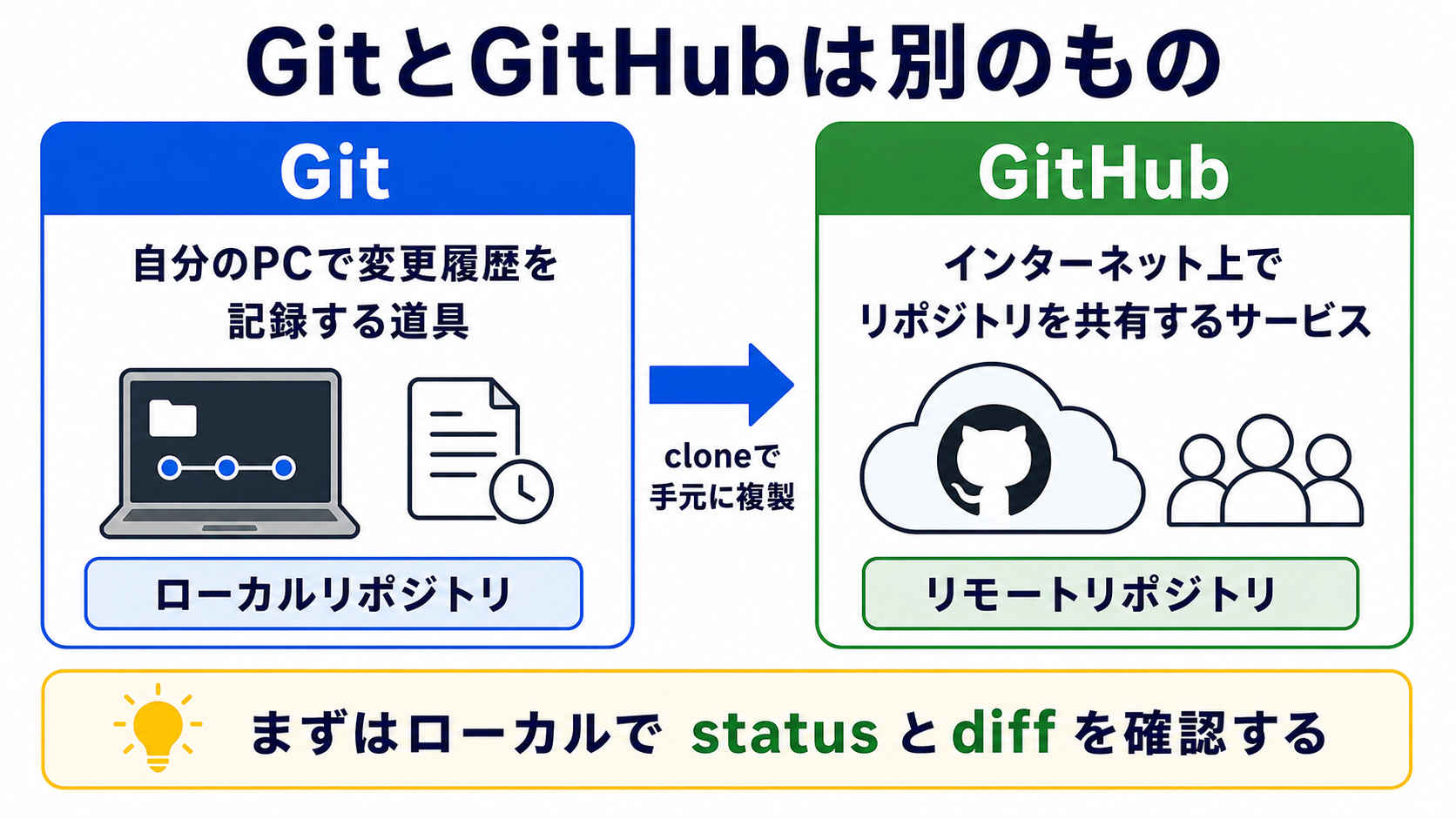 GitとGitHubは別のもの

Git

自分のPCで変更履歴を記録する道具

ローカルリポジトリ

cloneで手元に複製

GitHub

インターネット上でリポジトリを共有するサービス

リモートリポジトリ

まずはローカルで status と diff を確認する